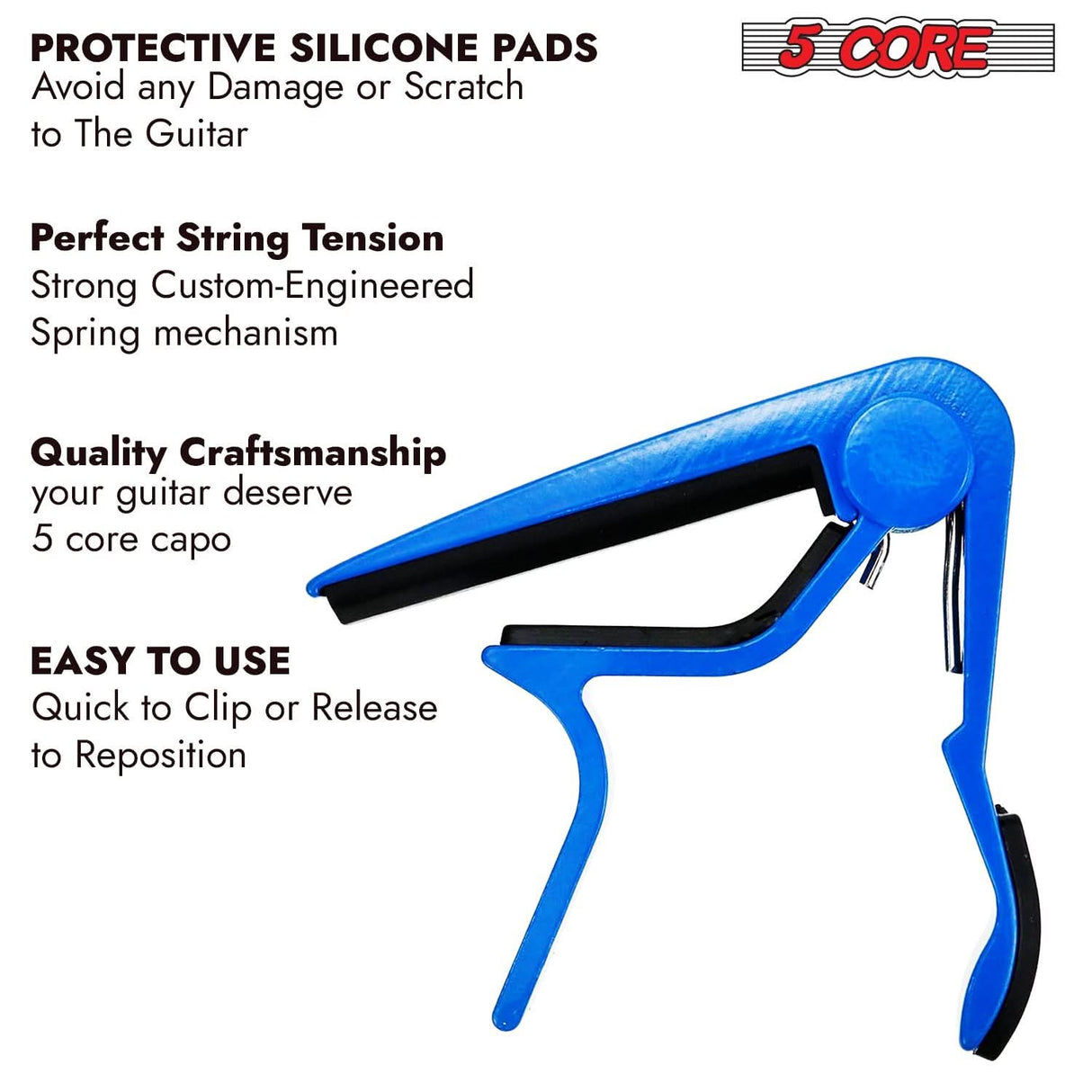 PROTECTIVE SILICONE PADS
Avoid any Damage or Scratch to The Guitar

5 CORE

Perfect String Tension
Strong Custom-Engineered Spring mechanism

Quality Craftsmanship
your guitar deserve 5 core capo

EASY TO USE
Quick to Clip or Release to Reposition